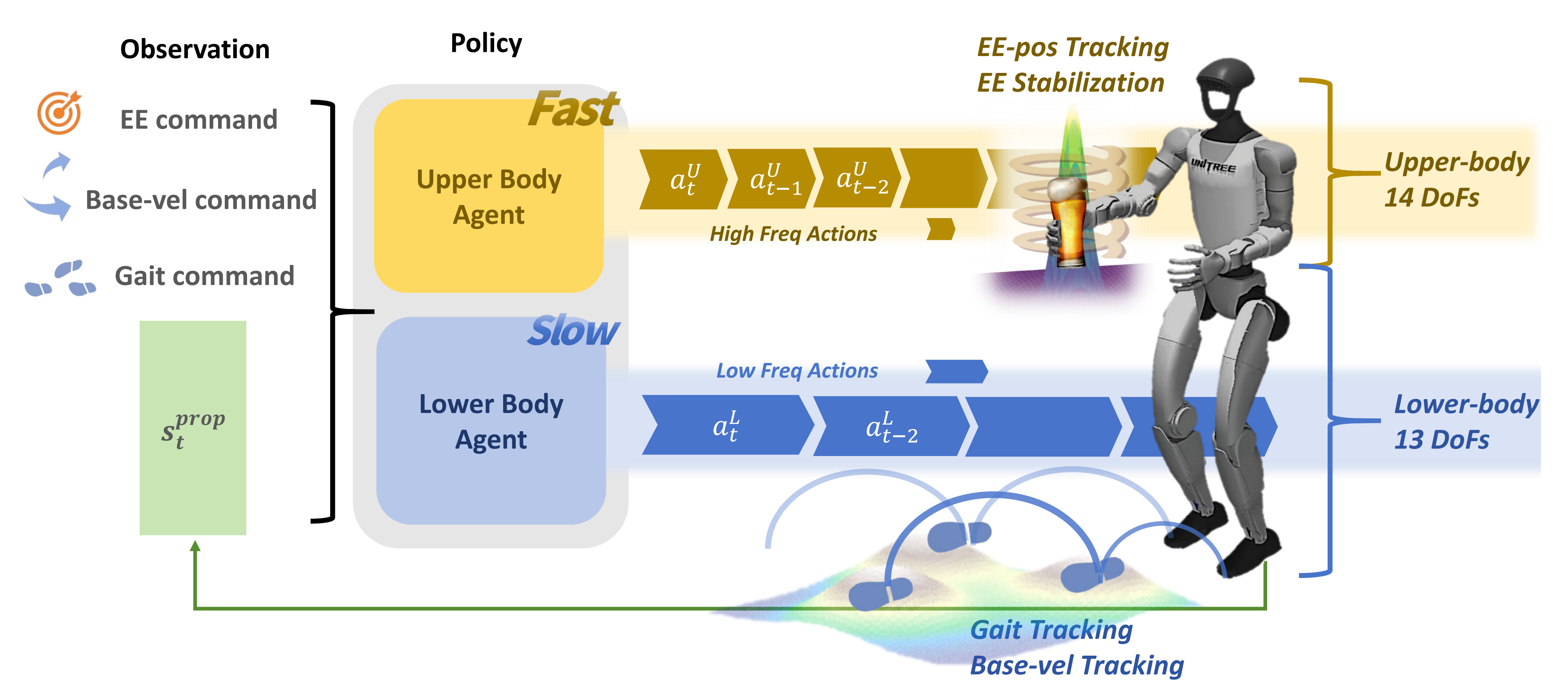 Observation

EE command

Base-vel command

Gait command

$s_t^{prop}$

Policy

Fast

Upper Body Agent

Slow

Lower Body Agent

$a_t^U$ $a_{t-1}^U$ $a_{t-2}^U$

High Freq Actions

Low Freq Actions

$a_t^L$ $a_{t-2}^L$

EE-pos Tracking
EE Stabilization

UNITREE

Upper-body
14 DoFs

Lower-body
13 DoFs

Gait Tracking
Base-vel Tracking